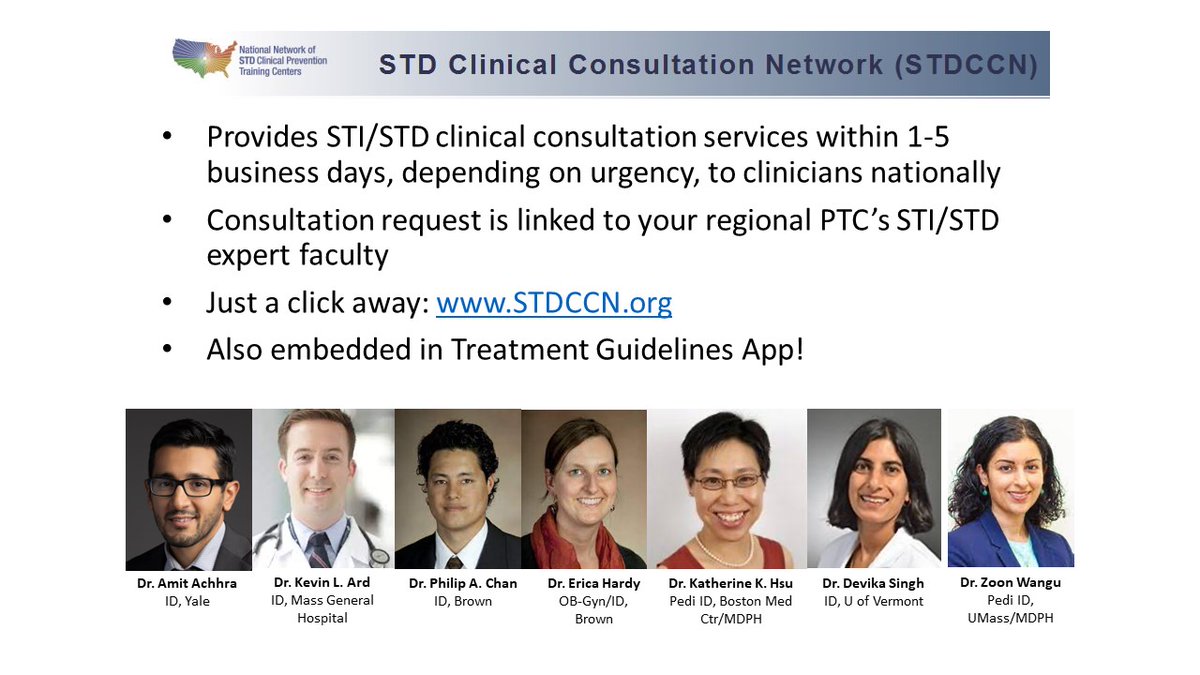 National Network of STD Clinical Prevention Training Centers

STD Clinical Consultation Network (STDCCN)

• Provides STI/STD clinical consultation services within 1-5 business days, depending on urgency, to clinicians nationally

• Consultation request is linked to your regional PTC's STI/STD expert faculty

• Just a click away: www.STDCCN.org

• Also embedded in Treatment Guidelines App!

Dr. Amit Achhra
ID, Yale

Dr. Kevin L. Ard
ID, Mass General Hospital

Dr. Philip A. Chan
ID, Brown

Dr. Erica Hardy
OB-Gyn/ID, Brown

Dr. Katherine K. Hsu
Pedi ID, Boston Med Ctr/MDPH

Dr. Devika Singh
ID, U of Vermont

Dr. Zoon Wangu
Pedi ID, UMass/MDPH